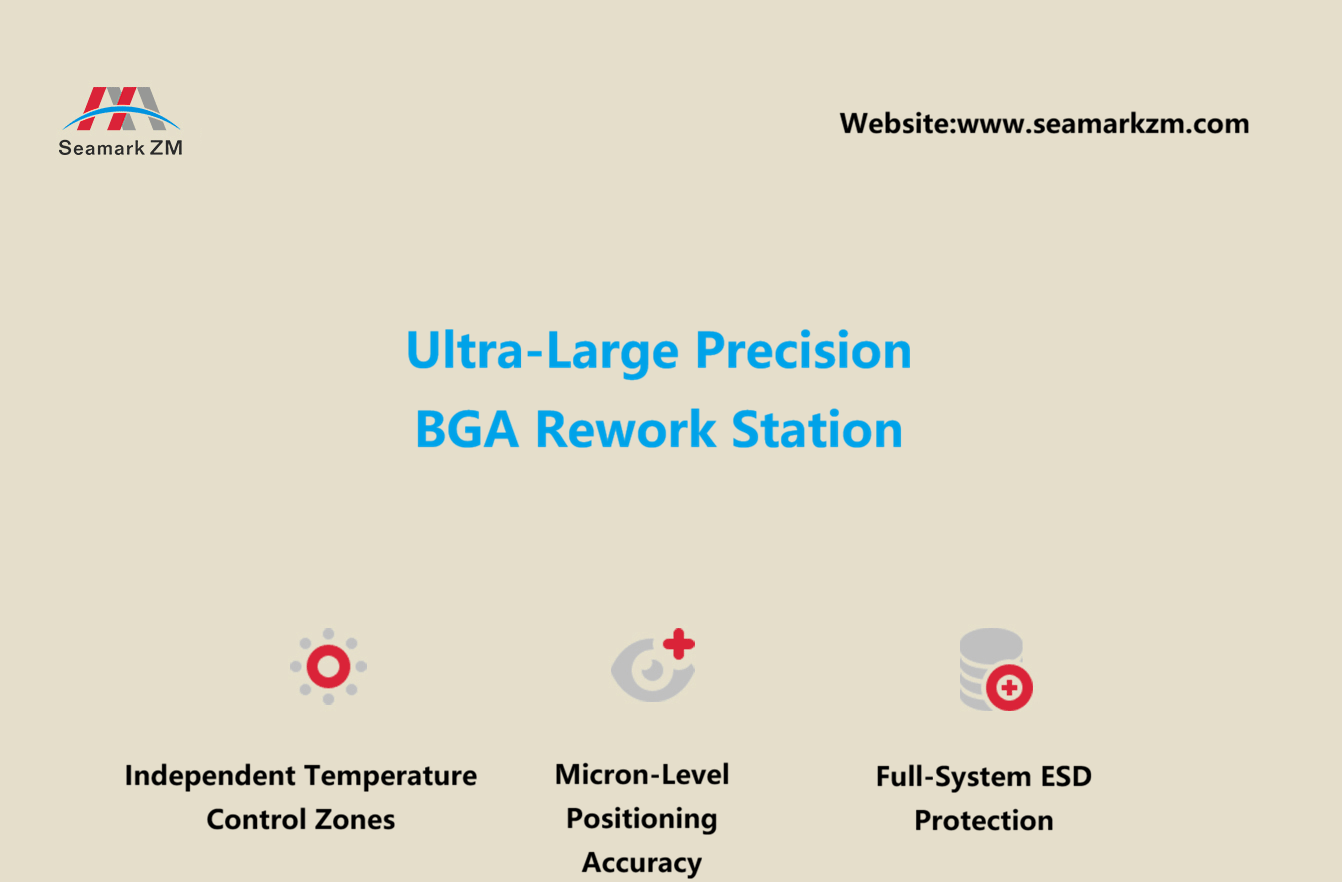 Seamark ZM

Website:www.seamarkzm.com

Ultra-Large Precision BGA Rework Station

Independent Temperature Control Zones

Micron-Level Positioning Accuracy

Full-System ESD Protection